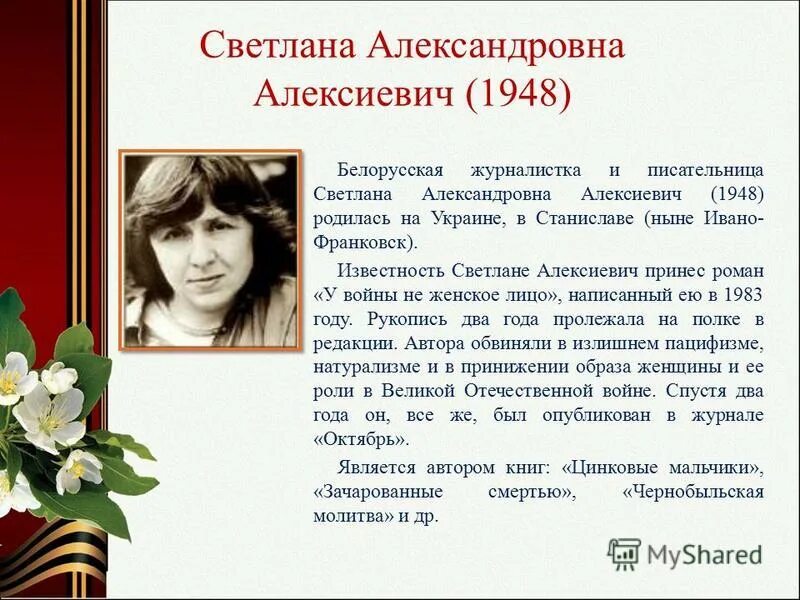 Светлана Александровна Алексиевич (1948)

Белорусская журналистка и писательница Светлана Александровна Алексиевич (1948) родилась на Украине, в Станиславе (ныне Ивано-Франковск).

Известность Светлане Алексиевич принес роман «У войны не женское лицо», написанный ею в 1983 году. Рукопись два года пролежала на полке в редакции. Автора обвиняли в излишнем пацифизме, натурализме и в принижении образа женщины и ее роли в Великой Отечественной войне. Спустя два года он, все же, был опубликован в журнале «Октябрь».

Является автором книг: «Цинковые мальчики», «Зачарованные смертью», «Чернобыльская молитва» и др.

MyShared